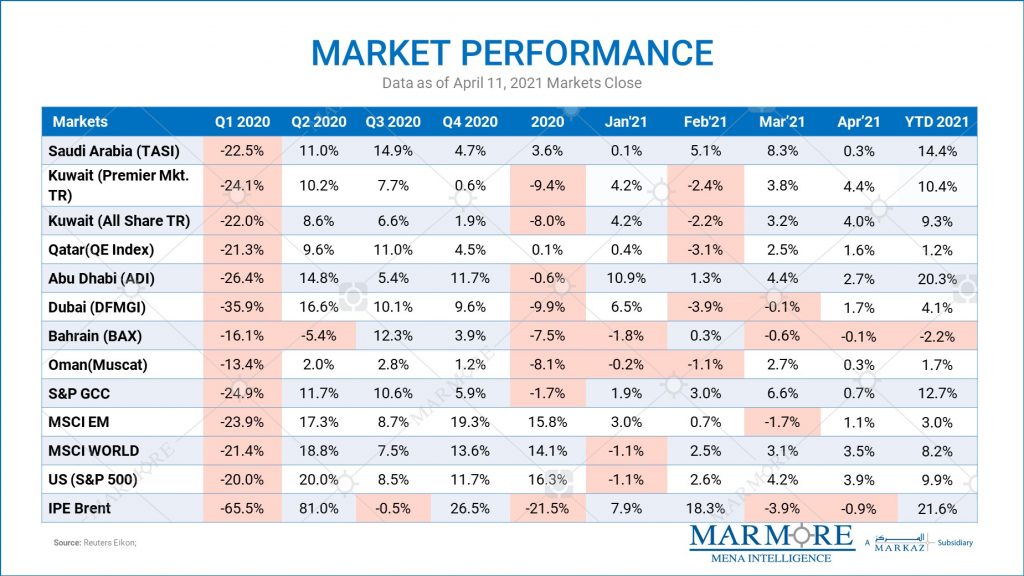 MARKET PERFORMANCE

Data as of April 11, 2021 Markets Close

| Markets | Q1 2020 | Q2 2020 | Q3 2020 | Q4 2020 | 2020 | Jan'21 | Feb'21 | Mar'21 | Apr'21 | YTD 2021 |
|---|---|---|---|---|---|---|---|---|---|---|
| Saudi Arabia (TASI) | -22.5% | 11.0% | 14.9% | 4.7% | 3.6% | 0.1% | 5.1% | 8.3% | 0.3% | 14.4% |
| Kuwait (Premier Mkt. TR) | -24.1% | 10.2% | 7.7% | 0.6% | -9.4% | 4.2% | -2.4% | 3.8% | 4.4% | 10.4% |
| Kuwait (All Share TR) | -22.0% | 8.6% | 6.6% | 1.9% | -8.0% | 4.2% | -2.2% | 3.2% | 4.0% | 9.3% |
| Qatar(QE Index) | -21.3% | 9.6% | 11.0% | 4.5% | 0.1% | 0.4% | -3.1% | 2.5% | 1.6% | 1.2% |
| Abu Dhabi (ADI) | -26.4% | 14.8% | 5.4% | 11.7% | -0.6% | 10.9% | 1.3% | 4.4% | 2.7% | 20.3% |
| Dubai (DFMGI) | -35.9% | 16.6% | 10.1% | 9.6% | -9.9% | 6.5% | -3.9% | -0.1% | 1.7% | 4.1% |
| Bahrain (BAX) | -16.1% | -5.4% | 12.3% | 3.9% | -7.5% | -1.8% | 0.3% | -0.6% | -0.1% | -2.2% |
| Oman(Muscat) | -13.4% | 2.0% | 2.8% | 1.2% | -8.1% | -0.2% | -1.1% | 2.7% | 0.3% | 1.7% |
| S&P GCC | -24.9% | 11.7% | 10.6% | 5.9% | -1.7% | 1.9% | 3.0% | 6.6% | 0.7% | 12.7% |
| MSCI EM | -23.9% | 17.3% | 8.7% | 19.3% | 15.8% | 3.0% | 0.7% | -1.7% | 1.1% | 3.0% |
| MSCI WORLD | -21.4% | 18.8% | 7.5% | 13.6% | 14.1% | -1.1% | 2.5% | 3.1% | 3.5% | 8.2% |
| US (S&P 500) | -20.0% | 20.0% | 8.5% | 11.7% | 16.3% | -1.1% | 2.6% | 4.2% | 3.9% | 9.9% |
| IPE Brent | -65.5% | 81.0% | -0.5% | 26.5% | -21.5% | 7.9% | 18.3% | -3.9% | -0.9% | 21.6% |

Source: Reuters Eikon;

MARMORE
MENA INTELLIGENCE

A MARKAZ Subsidiary